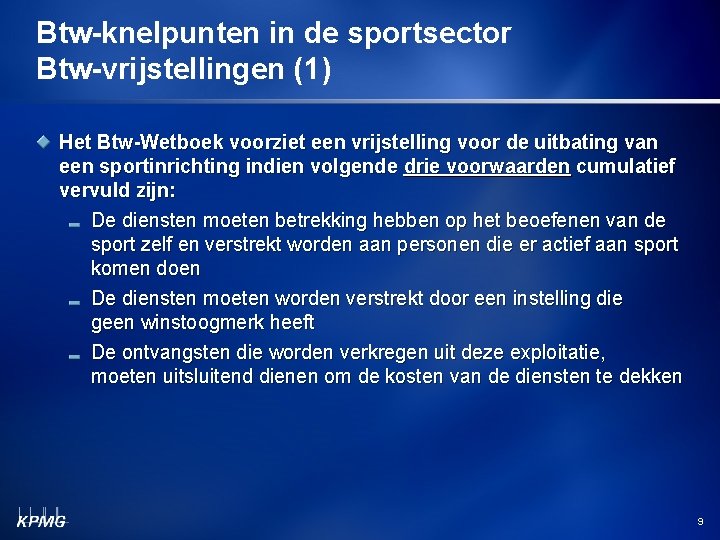 Btw-knelpunten in de sportsector
Btw-vrijstellingen (1)

Het Btw-Wetboek voorziet een vrijstelling voor de uitbating van een sportinrichting indien volgende drie voorwaarden cumulatief vervuld zijn:

De diensten moeten betrekking hebben op het beoefenen van de sport zelf en verstrekt worden aan personen die er actief aan sport komen doen

De diensten moeten worden verstrekt door een instelling die geen winstoogmerk heeft

De ontvangsten die worden verkregen uit deze exploitatie, moeten uitsluitend dienen om de kosten van de diensten te dekken

KPMG

9